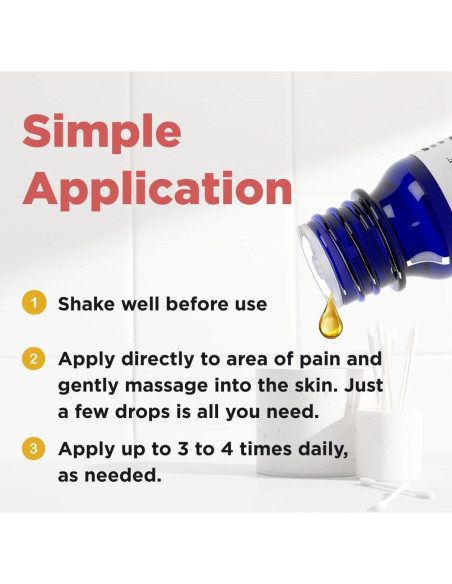 Simple Application

1 Shake well before use

2 Apply directly to area of pain and gently massage into the skin. Just a few drops is all you need.

3 Apply up to 3 to 4 times daily, as needed.